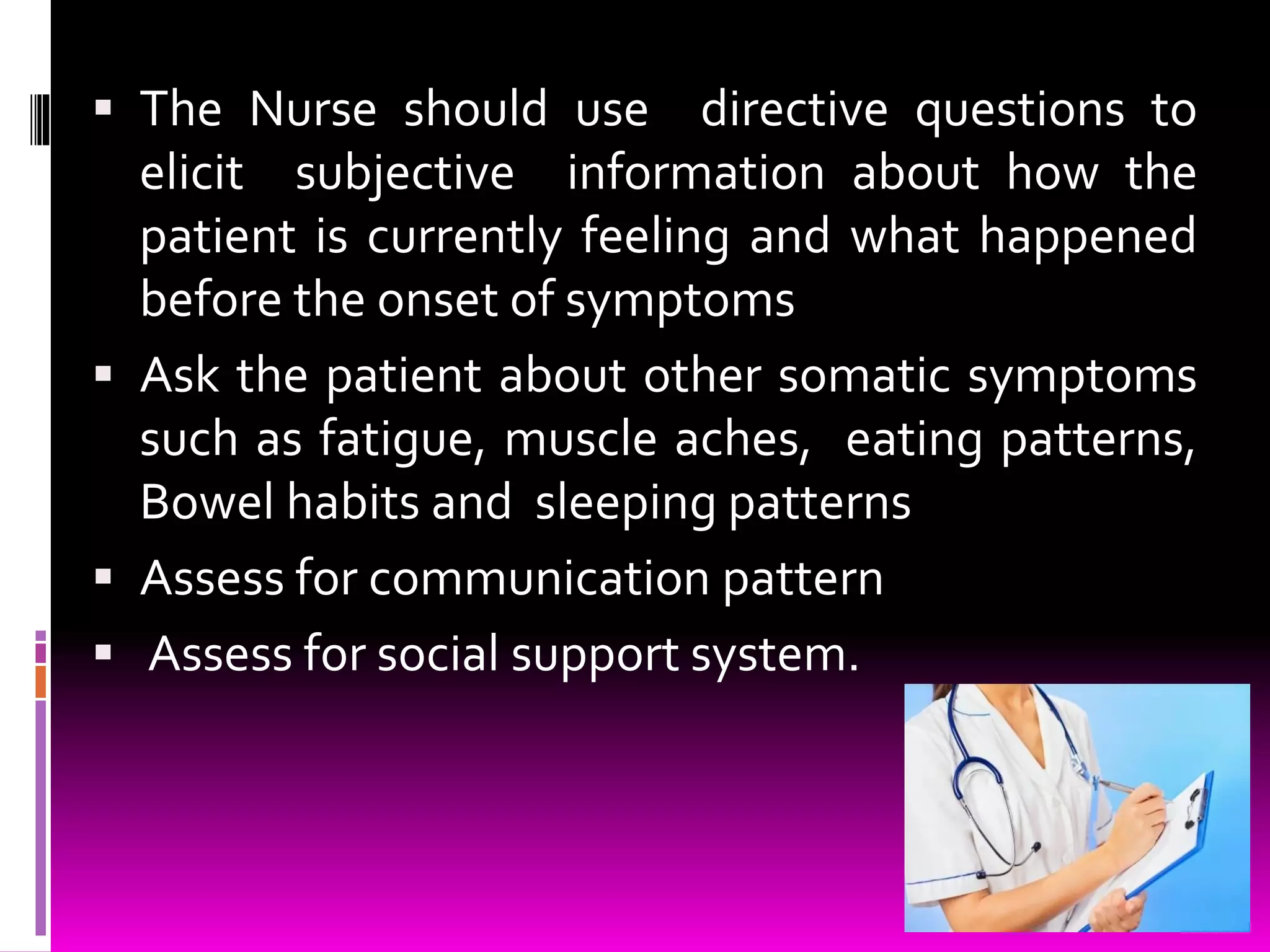 ▪ The Nurse should use directive questions to elicit subjective information about how the patient is currently feeling and what happened before the onset of symptoms

▪ Ask the patient about other somatic symptoms such as fatigue, muscle aches, eating patterns, Bowel habits and sleeping patterns

▪ Assess for communication pattern

▪ Assess for social support system.